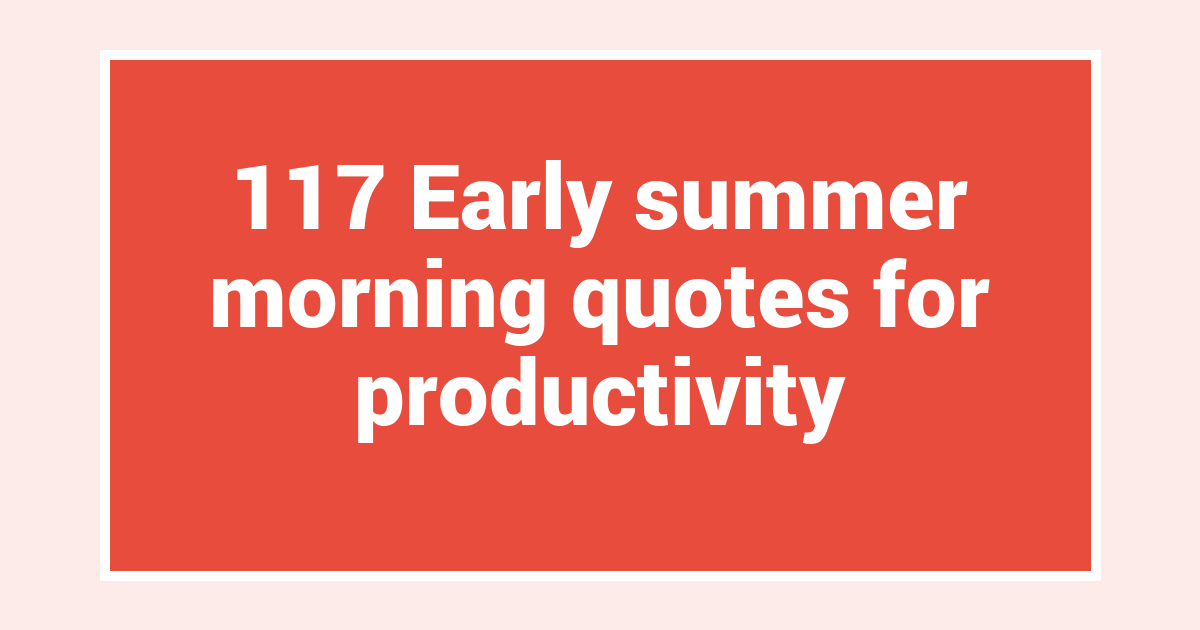 117 Early summer morning quotes for productivity